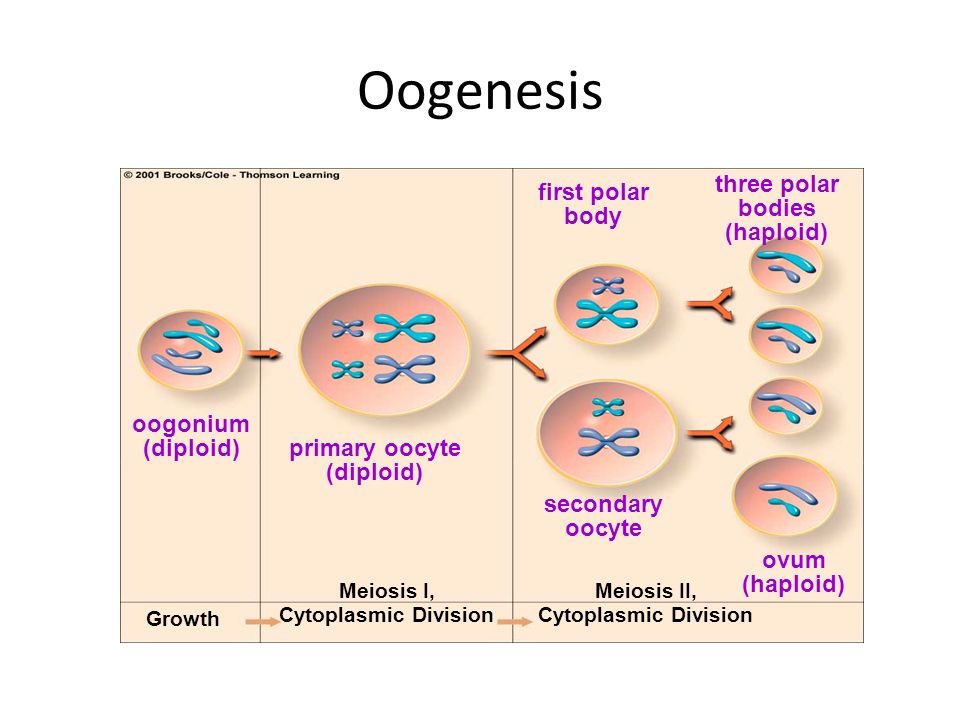 Oogenesis

© 2001 Brooks/Cole - Thomson Learning

first polar body

three polar bodies (haploid)

oogonium (diploid)

primary oocyte (diploid)

secondary oocyte

ovum (haploid)

Growth

Meiosis I, Cytoplasmic Division

Meiosis II, Cytoplasmic Division